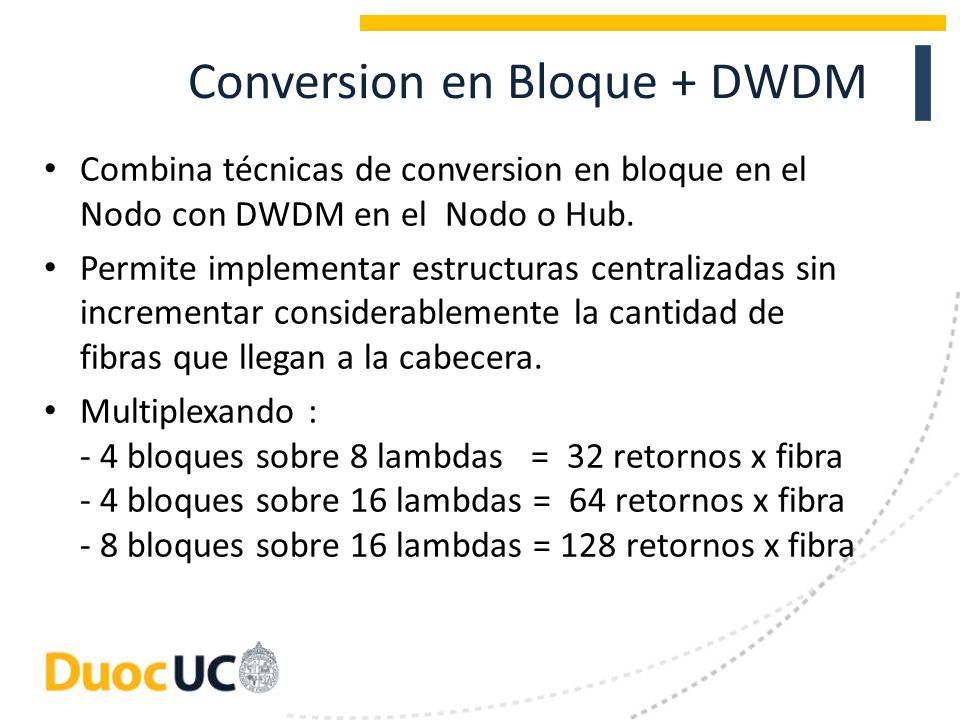 Conversion en Bloque + DWDM

• Combina técnicas de conversion en bloque en el Nodo con DWDM en el Nodo o Hub.

• Permite implementar estructuras centralizadas sin incrementar considerablemente la cantidad de fibras que llegan a la cabecera.

• Multiplexando :
- 4 bloques sobre 8 lambdas = 32 retornos x fibra
- 4 bloques sobre 16 lambdas = 64 retornos x fibra
- 8 bloques sobre 16 lambdas = 128 retornos x fibra

DuocUC